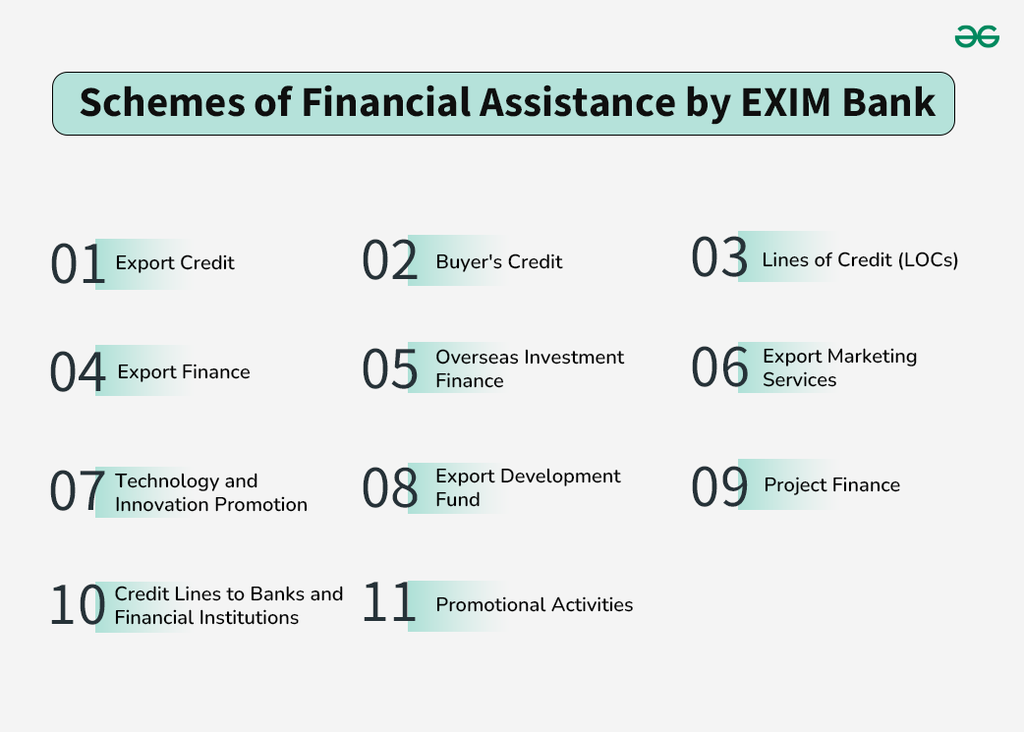 Schemes of Financial Assistance by EXIM Bank

01 Export Credit

02 Buyer's Credit

03 Lines of Credit (LOCs)

04 Export Finance

05 Overseas Investment Finance

06 Export Marketing Services

07 Technology and Innovation Promotion

08 Export Development Fund

09 Project Finance

10 Credit Lines to Banks and Financial Institutions

11 Promotional Activities